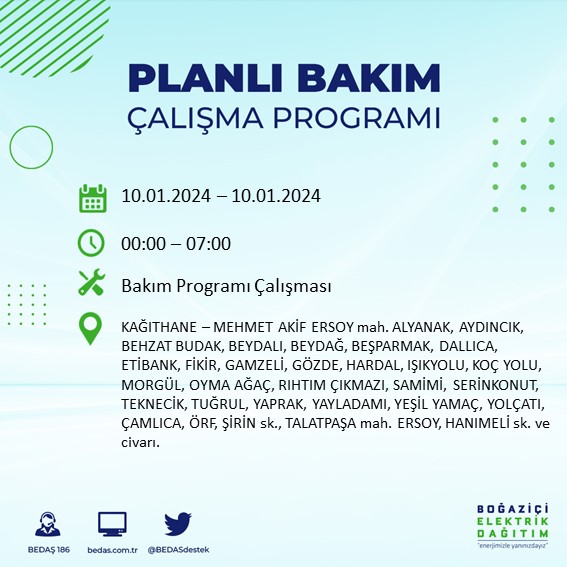 PLANLI BAKIM
ÇALIŞMA PROGRAMI

10.01.2024 – 10.01.2024

00:00 – 07:00

Bakım Programı Çalışması

KAĞITHANE – MEHMET AKİF ERSOY mah. ALYANAK, AYDINCIK, BEHZAT BUDAK, BEYDALI, BEYDAĞ, BEŞPARMAK, DALLICA, ETİBANK, FİKİR, GAMZELİ, GÖZDE, HARDAL, IŞIKYOLU, KOÇ YOLU, MORGÜL, OYMA AĞAÇ, RIHTIM ÇIKMAZI, SAMİMİ, SERİNKONUT, TEKNECİK, TUĞRUL, YAPRAK, YAYLADAMI, YEŞİL YAMAÇ, YOLÇATI, ÇAMLICA, ÖRF, ŞİRİN sk., TALATPAŞA mah. ERSOY, HANIMELİ sk. ve civarı.

BEDAŞ 186

bedas.com.tr

@BEDASdestek

BOĞAZİÇİ
ELEKTRİK
DAĞITIM
"enerjimizle yanınızdayız"